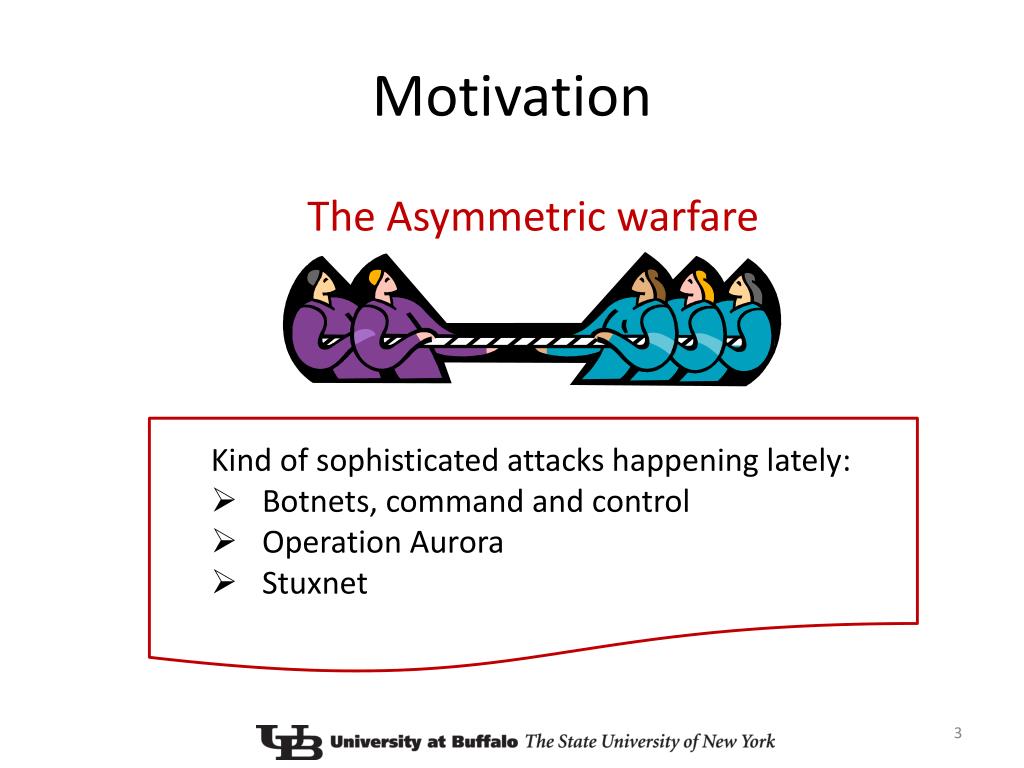 Motivation

The Asymmetric warfare

Kind of sophisticated attacks happening lately:
➢ Botnets, command and control
➢ Operation Aurora
➢ Stuxnet

UB University at Buffalo The State University of New York

3